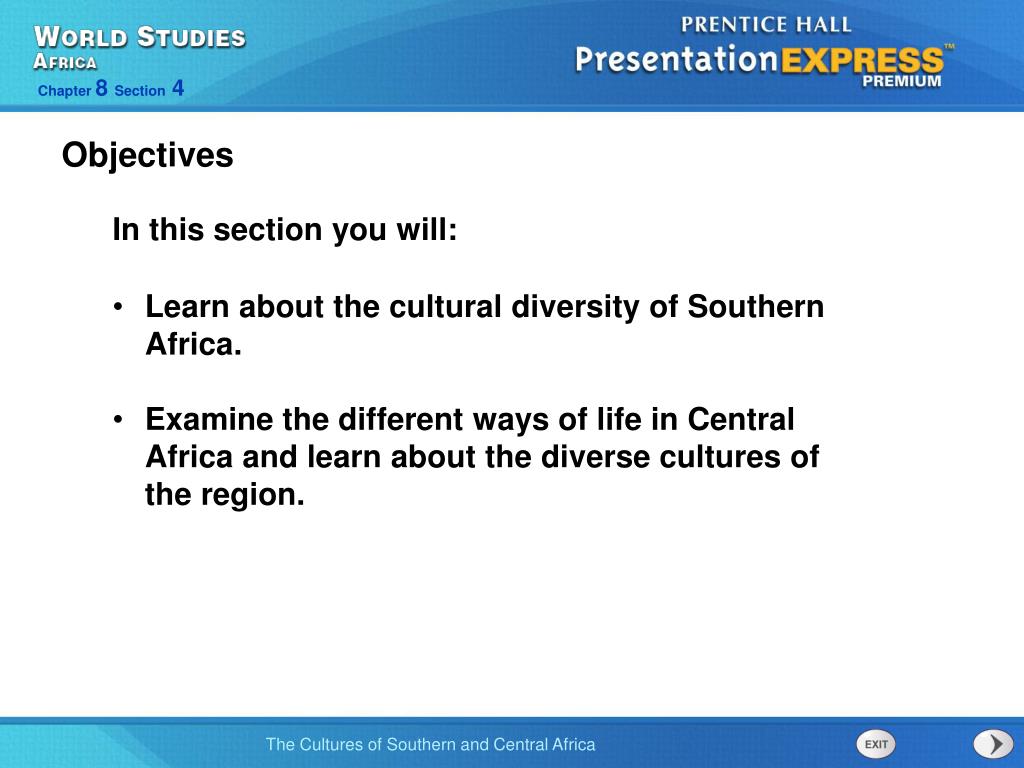 WORLD STUDIES
AFRICA
Chapter 8 Section 4

PRENTICE HALL
PresentationEXPRESS™
PREMIUM

Objectives

In this section you will:

• Learn about the cultural diversity of Southern Africa.

• Examine the different ways of life in Central Africa and learn about the diverse cultures of the region.

The Cultures of Southern and Central Africa

EXIT